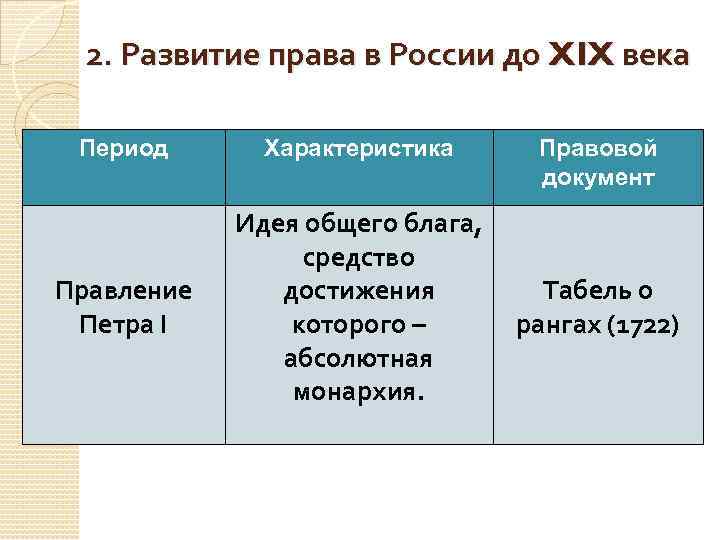 2. Развитие права в России до XIX века

| Период | Характеристика | Правовой документ |
|---|---|---|
| Правление Петра I | Идея общего блага, средство достижения которого – абсолютная монархия. | Табель о рангах (1722) |